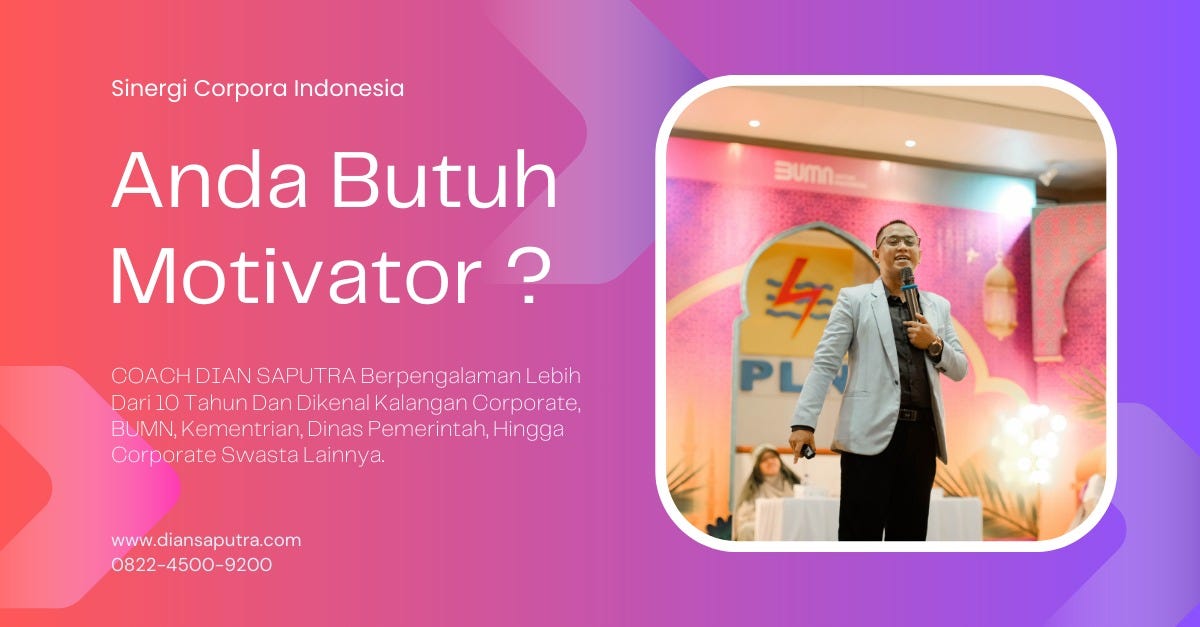 Sinergi Corpora Indonesia

Anda Butuh Motivator ?

COACH DIAN SAPUTRA Berpengalaman Lebih Dari 10 Tahun Dan Dikenal Kalangan Corporate, BUMN, Kementrian, Dinas Pemerintah, Hingga Corporate Swasta Lainnya.

www.diansaputra.com
0822-4500-9200

BUMN

PLN